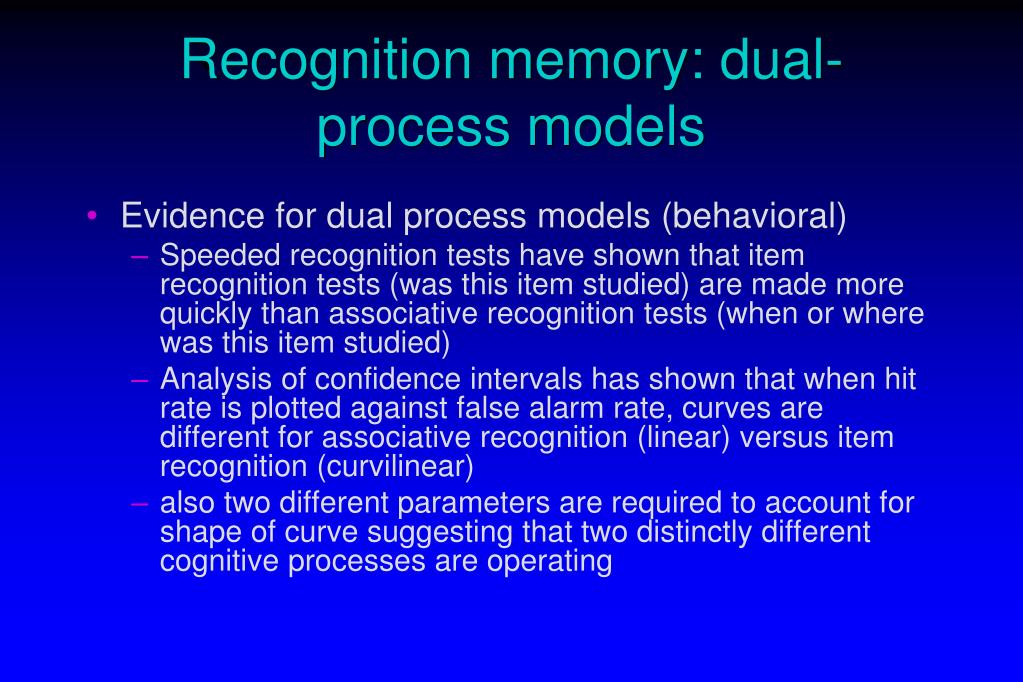 Recognition memory: dual-process models

• Evidence for dual process models (behavioral)
– Speeded recognition tests have shown that item recognition tests (was this item studied) are made more quickly than associative recognition tests (when or where was this item studied)
– Analysis of confidence intervals has shown that when hit rate is plotted against false alarm rate, curves are different for associative recognition (linear) versus item recognition (curvilinear)
– also two different parameters are required to account for shape of curve suggesting that two distinctly different cognitive processes are operating